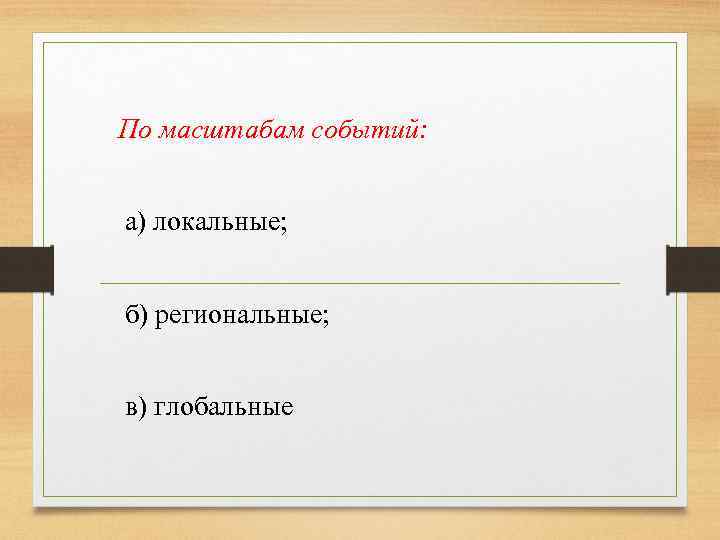 По масштабам событий:

а) локальные;

б) региональные;

в) глобальные